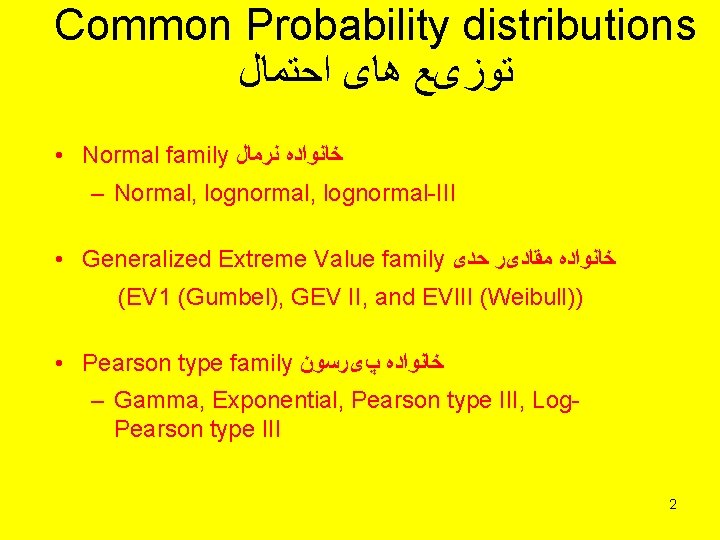 Common Probability distributions
توزیع های احتمال

• Normal family خانواده نرمال
– Normal, lognormal, lognormal-III

• Generalized Extreme Value family خانواده مقادیر حدی
(EV1 (Gumbel), GEV II, and EVIII (Weibull))

• Pearson type family خانواده پیرسون
– Gamma, Exponential, Pearson type III, Log-Pearson type III

2